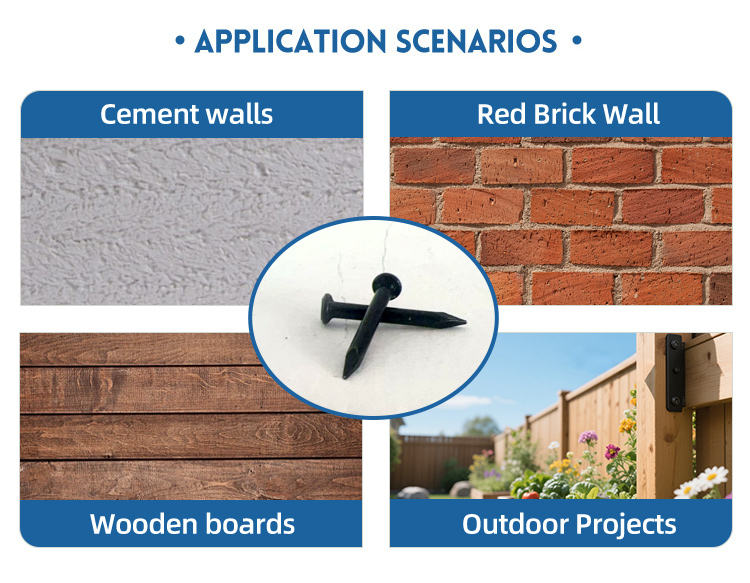 • APPLICATION SCENARIOS •

Cement walls

Red Brick Wall

Wooden boards

Outdoor Projects